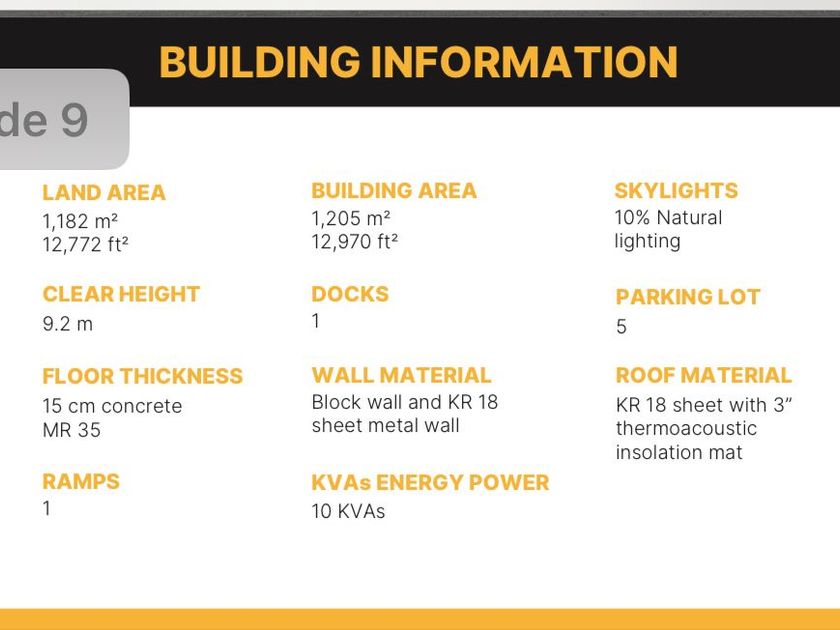 BUILDING INFORMATION

de 9

LAND AREA
1,182 m²
12,772 ft²

CLEAR HEIGHT
9.2 m

FLOOR THICKNESS
15 cm concrete
MR 35

RAMPS
1

BUILDING AREA
1,205 m²
12,970 ft²

DOCKS
1

WALL MATERIAL
Block wall and KR 18 sheet metal wall

KVAs ENERGY POWER
10 KVAs

SKYLIGHTS
10% Natural lighting

PARKING LOT
5

ROOF MATERIAL
KR 18 sheet with 3" thermoacoustic insolation mat